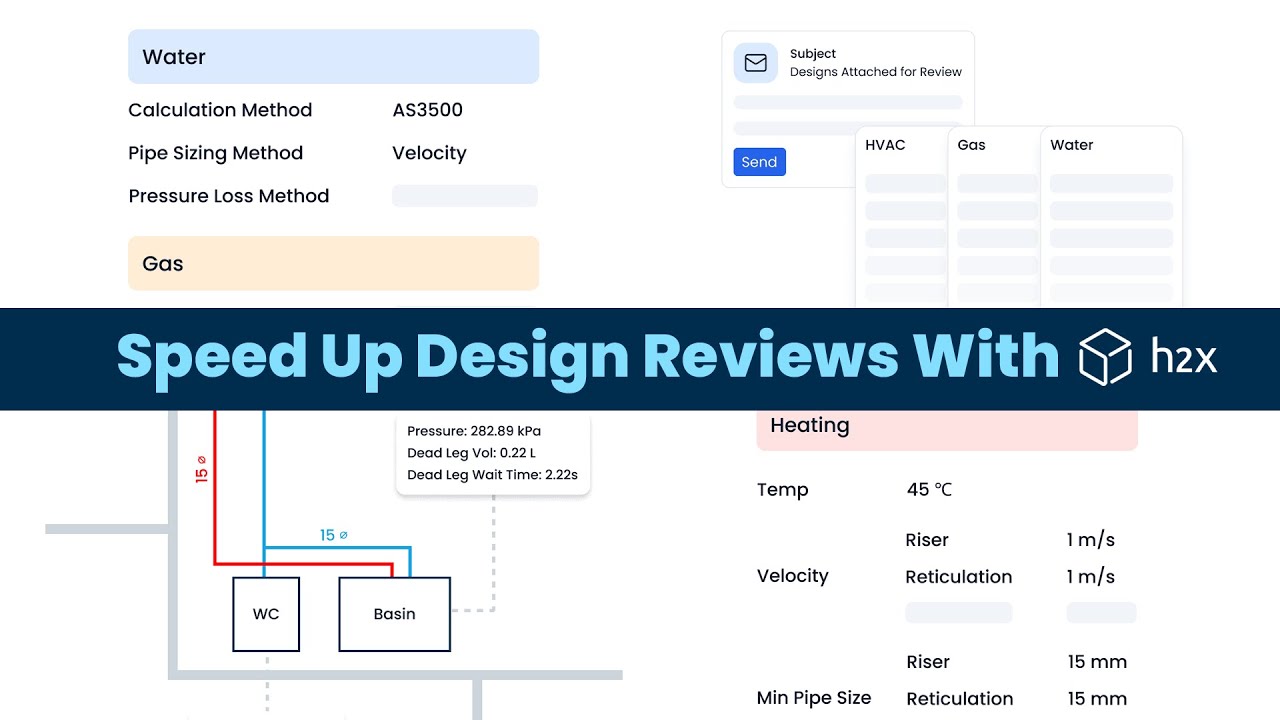 Water

Calculation Method AS3500

Pipe Sizing Method Velocity

Pressure Loss Method

Gas

Subject
Designs Attached for Review

Send

HVAC

Gas

Water

Speed Up Design Reviews With h2x

15 ⌀

Pressure: 282.89 kPa
Dead Leg Vol: 0.22 L
Dead Leg Wait Time: 2.22s

15 ⌀

WC

Basin

Heating

Temp 45 ℃

Velocity
Riser 1 m/s
Reticulation 1 m/s

Min Pipe Size
Riser 15 mm
Reticulation 15 mm